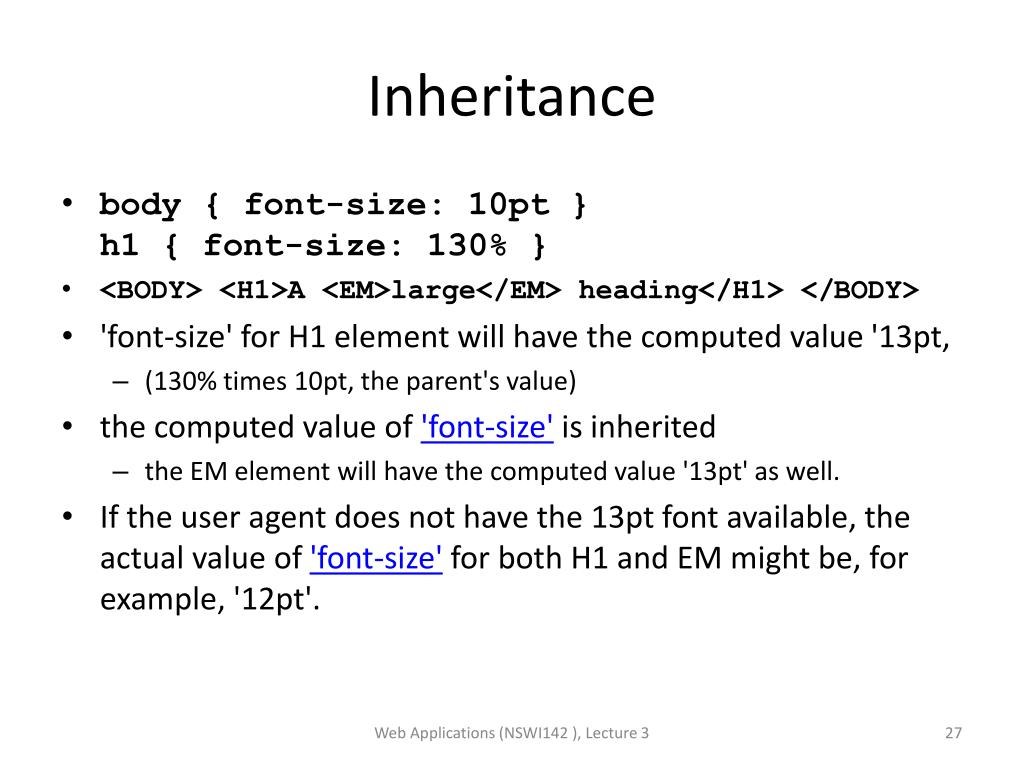 Inheritance

• body { font-size: 10pt }
h1 { font-size: 130% }
• <BODY> <H1>A <EM>large</EM> heading</H1> </BODY>
• 'font-size' for H1 element will have the computed value '13pt,
– (130% times 10pt, the parent's value)
• the computed value of 'font-size' is inherited
– the EM element will have the computed value '13pt' as well.
• If the user agent does not have the 13pt font available, the actual value of 'font-size' for both H1 and EM might be, for example, '12pt'.

Web Applications (NSWI142 ), Lecture 3

27